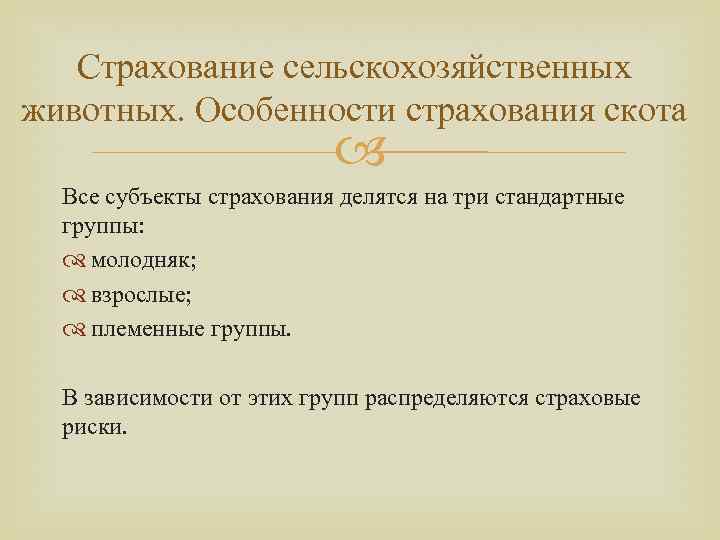 Страхование сельскохозяйственных животных. Особенности страхования скота

Все субъекты страхования делятся на три стандартные группы:

молодняк;

взрослые;

племенные группы.

В зависимости от этих групп распределяются страховые риски.